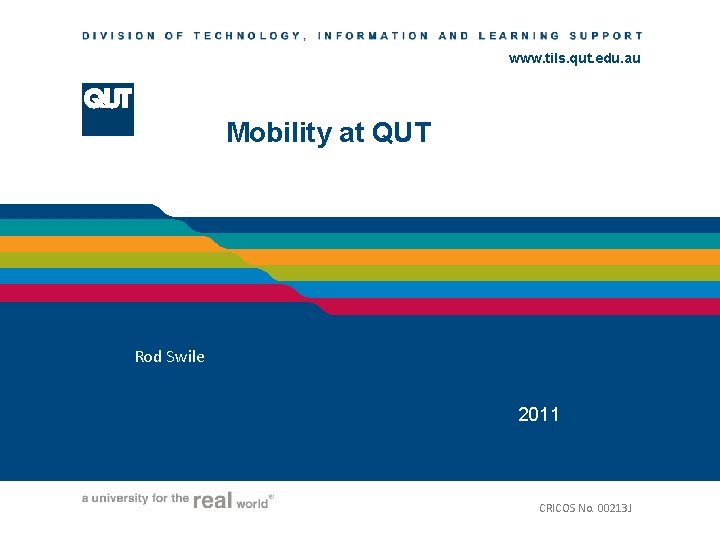 DIVISION OF TECHNOLOGY, INFORMATION AND LEARNING SUPPORT
www.tils.qut.edu.au

QUT

Mobility at QUT

Rod Swile

2011

a university for the real world®

CRICOS No. 00213J